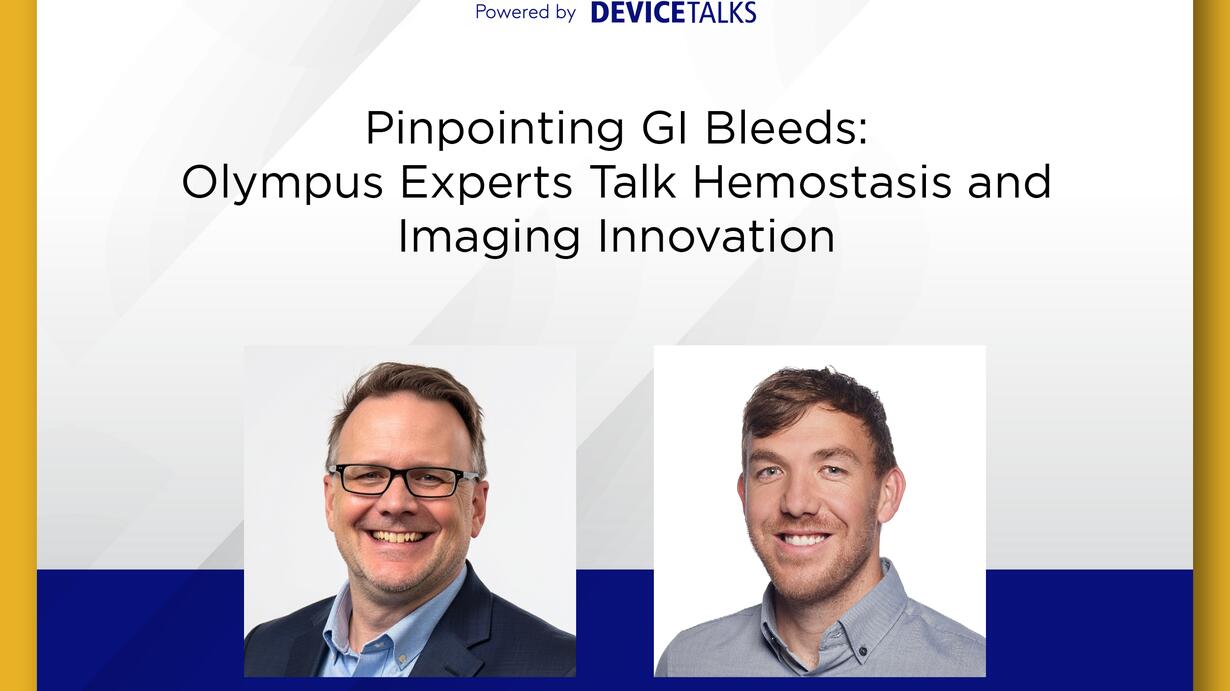 Powered by DEVICETALKS

Pinpointing GI Bleeds:
Olympus Experts Talk Hemostasis and Imaging Innovation